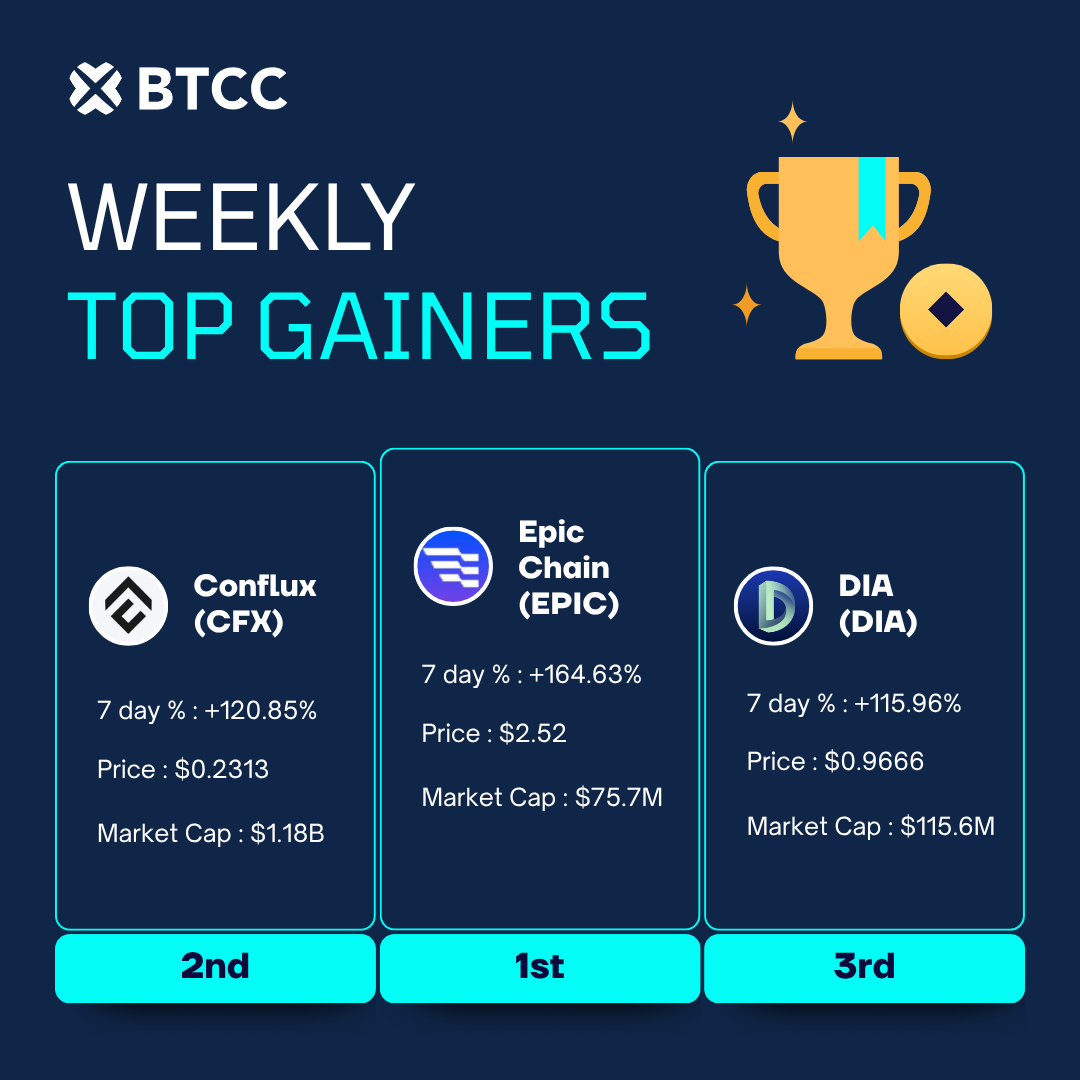 BTCC

WEEKLY
TOP GAINERS

Conflux (CFX)

7 day % : +120.85%

Price : $0.2313

Market Cap : $1.18B

2nd

Epic Chain (EPIC)

7 day % : +164.63%

Price : $2.52

Market Cap : $75.7M

1st

DIA (DIA)

7 day % : +115.96%

Price : $0.9666

Market Cap : $115.6M

3rd